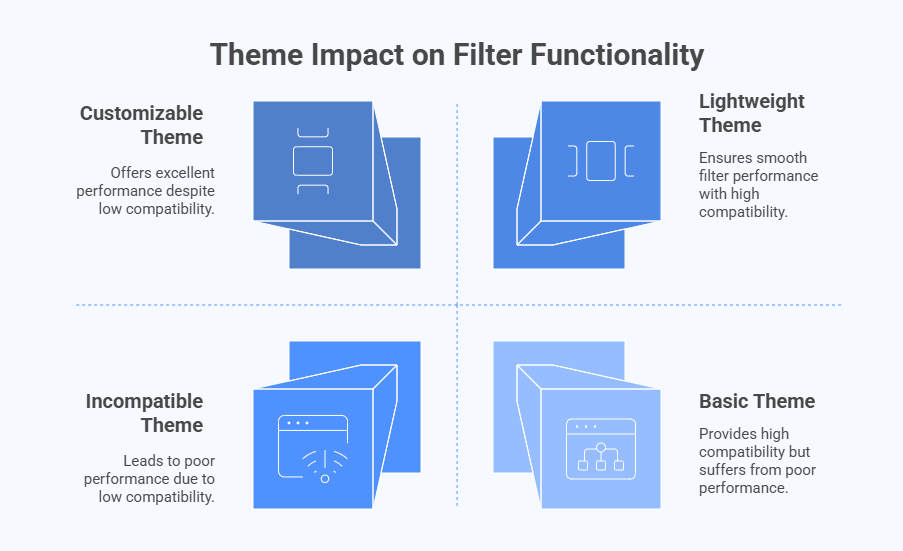 Theme Impact on Filter Functionality

Customizable Theme

Offers excellent performance despite low compatibility.

Lightweight Theme

Ensures smooth filter performance with high compatibility.

Incompatible Theme

Leads to poor performance due to low compatibility.

Basic Theme

Provides high compatibility but suffers from poor performance.